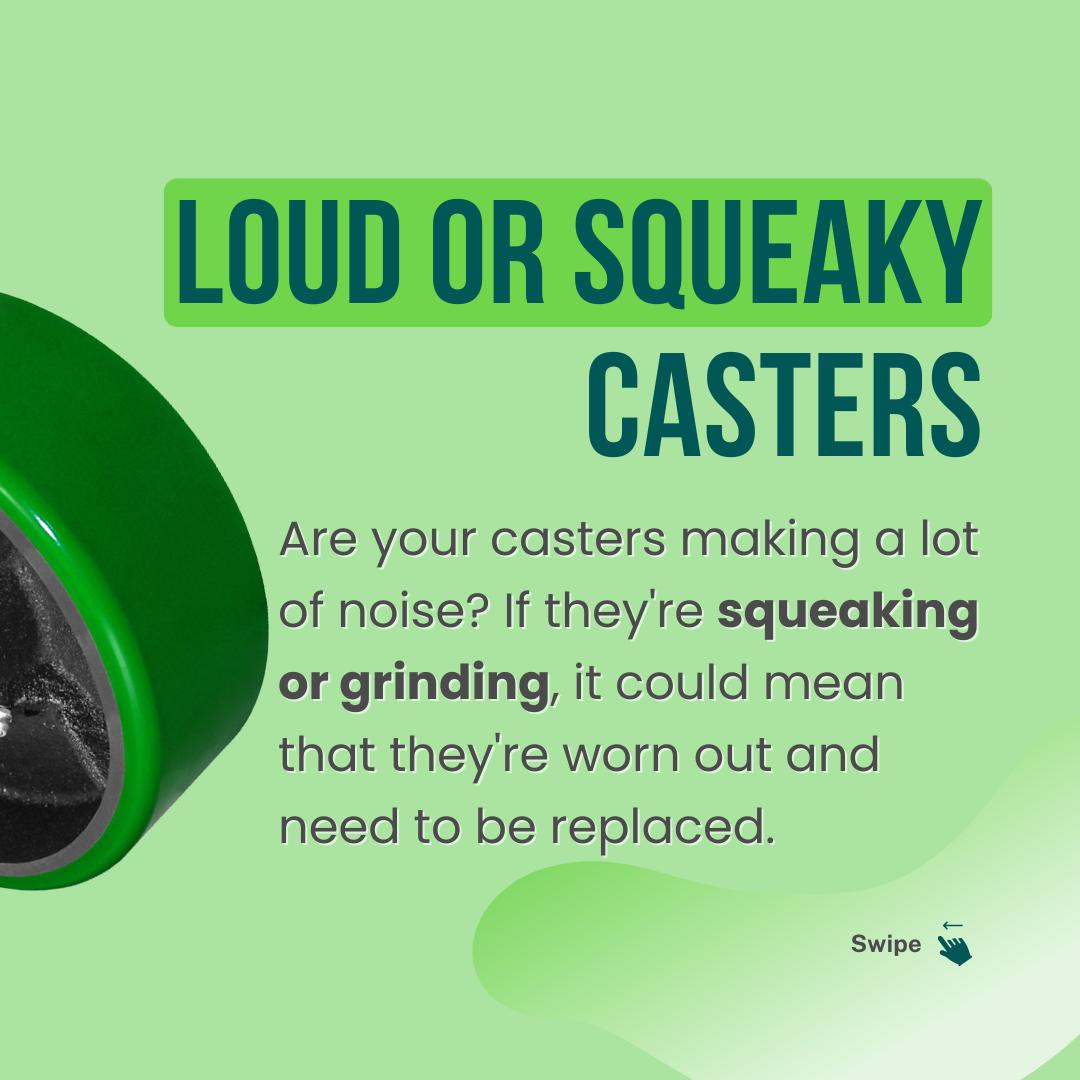 LOUD OR SQUEAKY CASTERS

Are your casters making a lot of noise? If they're squeaking or grinding, it could mean that they're worn out and need to be replaced.

Swipe